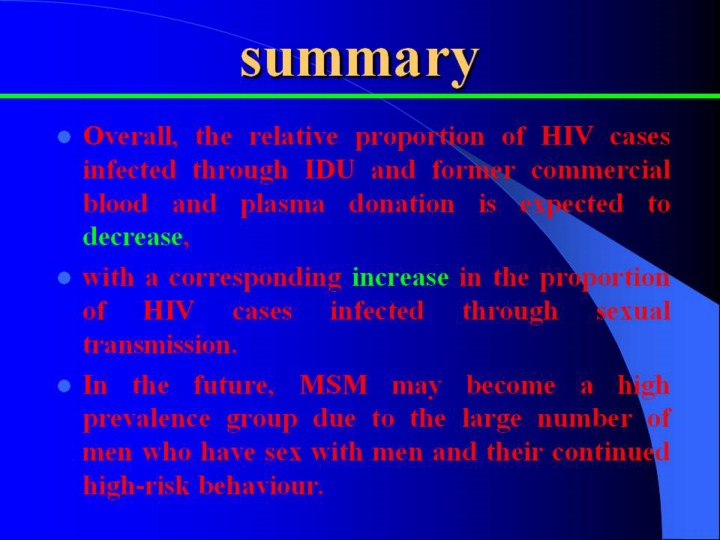 summary

- Overall, the relative proportion of HIV cases infected through IDU and former commercial blood and plasma donation is expected to decrease,
- with a corresponding increase in the proportion of HIV cases infected through sexual transmission.
- In the future, MSM may become a high prevalence group due to the large number of men who have sex with men and their continued high-risk behaviour.